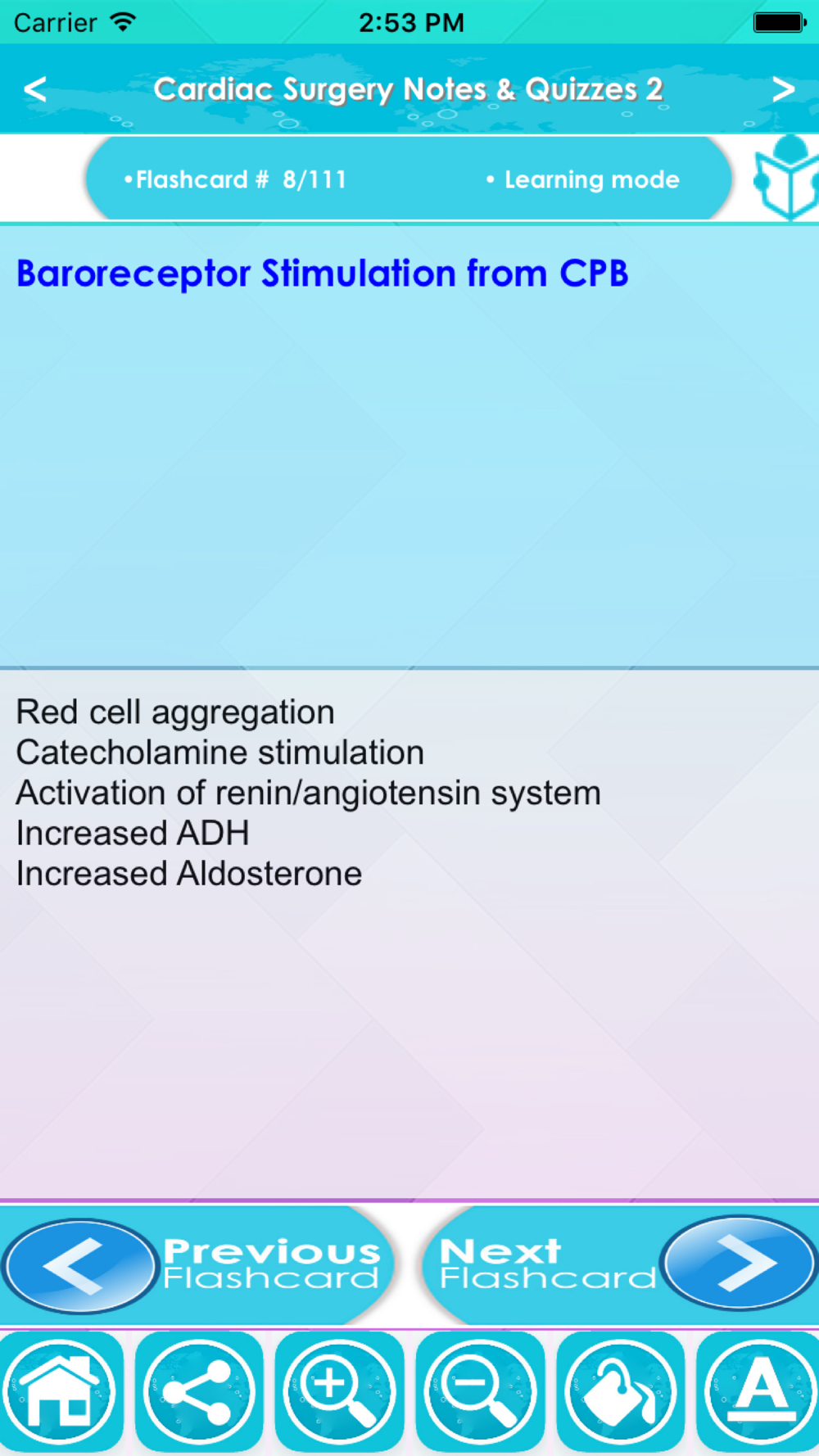 Carrier 2:53 PM

<

Cardiac Surgery Notes & Quizzes 2

>

•Flashcard # 8/111

• Learning mode

Baroreceptor Stimulation from CPB

Red cell aggregation
Catecholamine stimulation
Activation of renin/angiotensin system
Increased ADH
Increased Aldosterone

Previous Flashcard

Next Flashcard

A